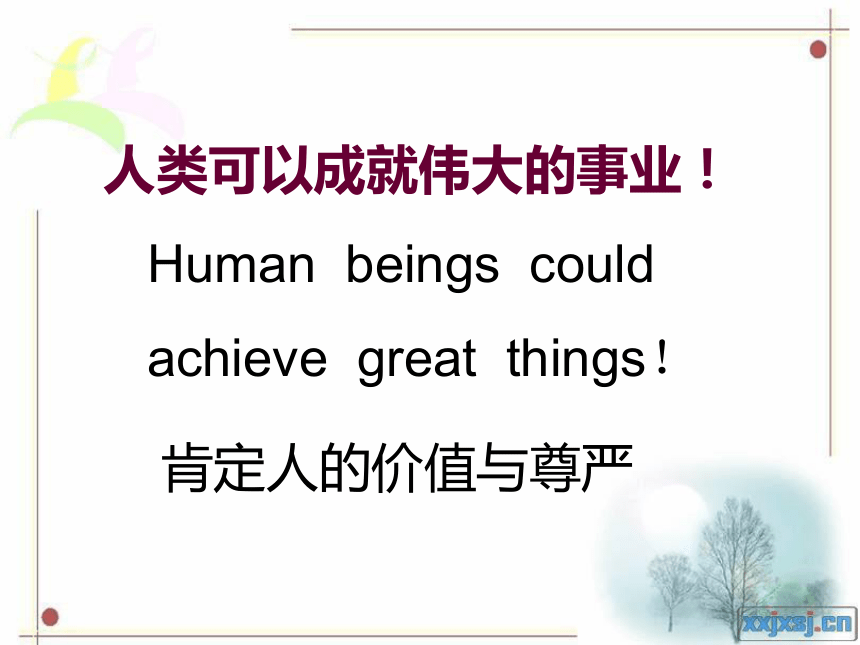 人类可以成就伟大的事业！

Human beings could achieve great things！

肯定人的价值与尊严

xxjxsj.cn